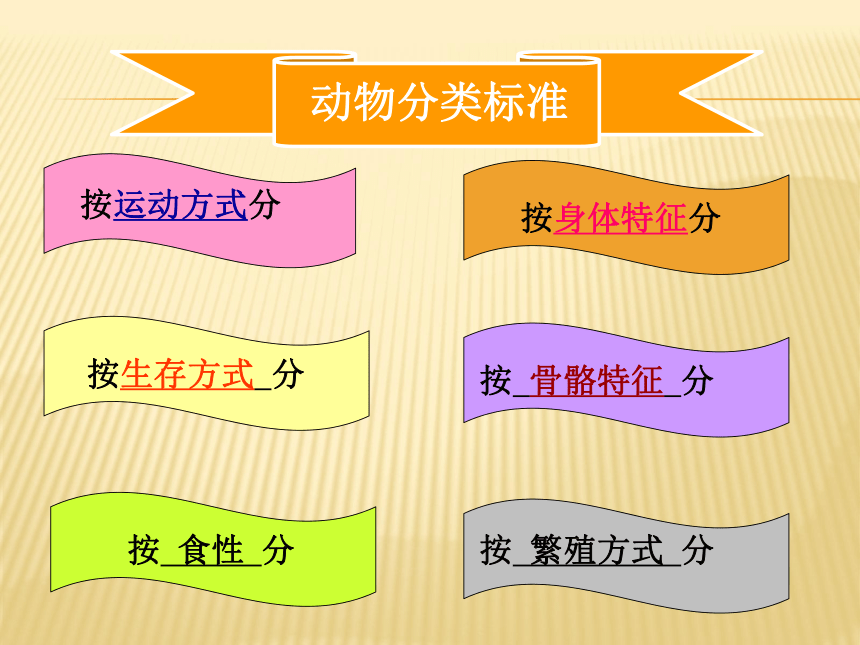 动物分类标准

按运动方式分

按身体特征分

按生存方式_分

按_骨骼特征_分

按_食性_分

按_繁殖方式_分